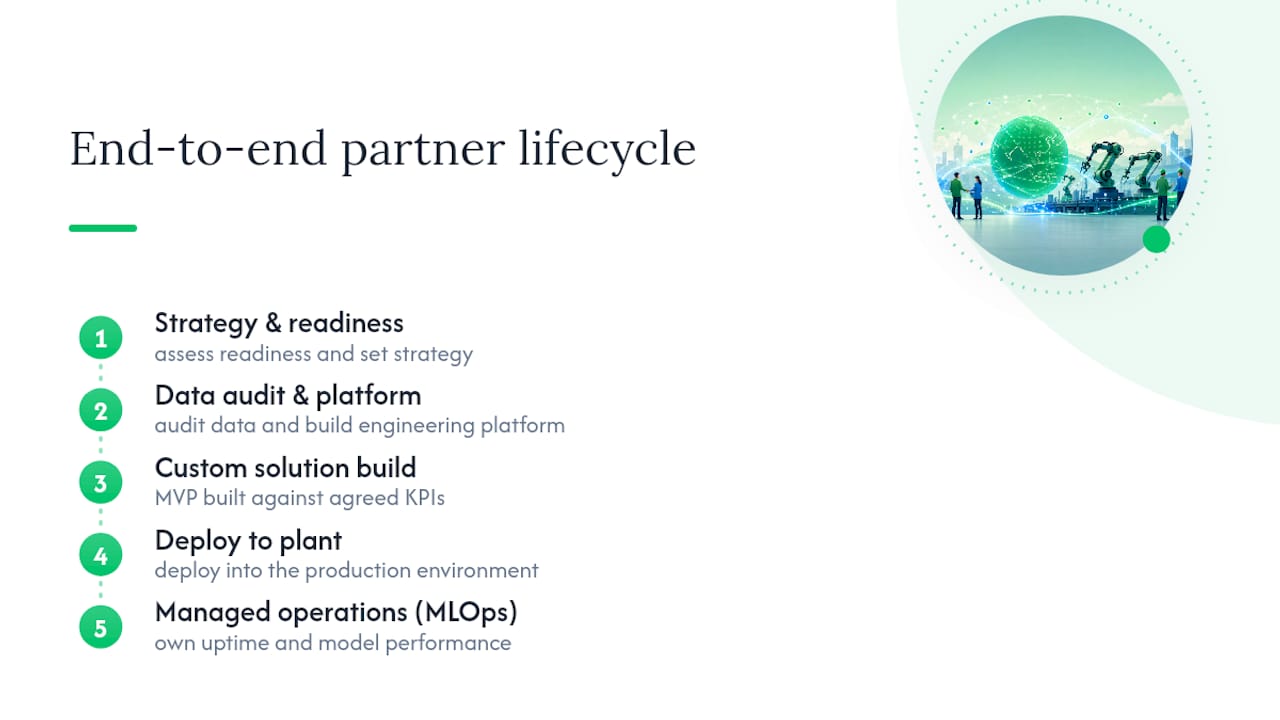 End-to-end partner lifecycle

1 Strategy & readiness
assess readiness and set strategy

2 Data audit & platform
audit data and build engineering platform

3 Custom solution build
MVP built against agreed KPIs

4 Deploy to plant
deploy into the production environment

5 Managed operations (MLOps)
own uptime and model performance